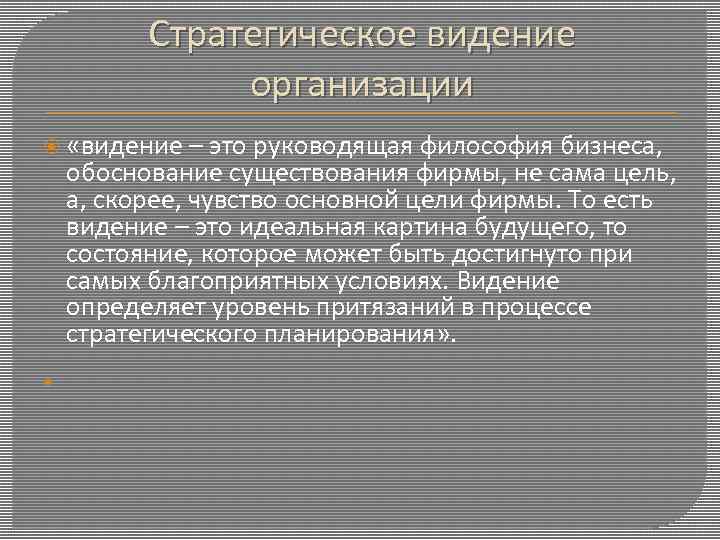 Стратегическое видение организации

«видение – это руководящая философия бизнеса, обоснование существования фирмы, не сама цель, а, скорее, чувство основной цели фирмы. То есть видение – это идеальная картина будущего, то состояние, которое может быть достигнуто при самых благоприятных условиях. Видение определяет уровень притязаний в процессе стратегического планирования».